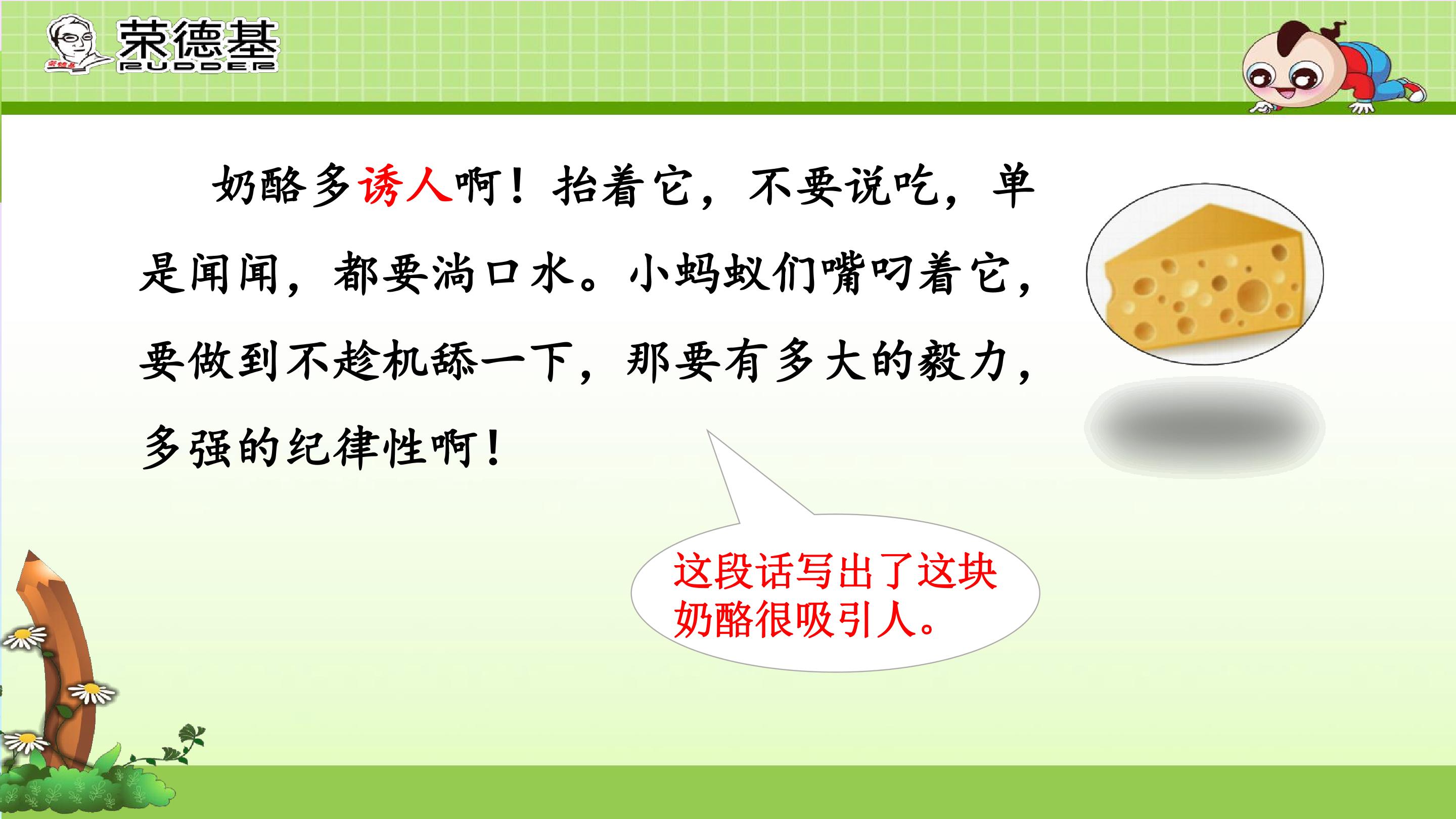 荣德基
RUDDER

奶酪多诱人啊！抬着它，不要说吃，单是闻闻，都要淌口水。小蚂蚁们嘴叼着它，要做到不趁机舔一下，那要有多大的毅力，多强的纪律性啊！

这段话写出了这块奶酪很吸引人。